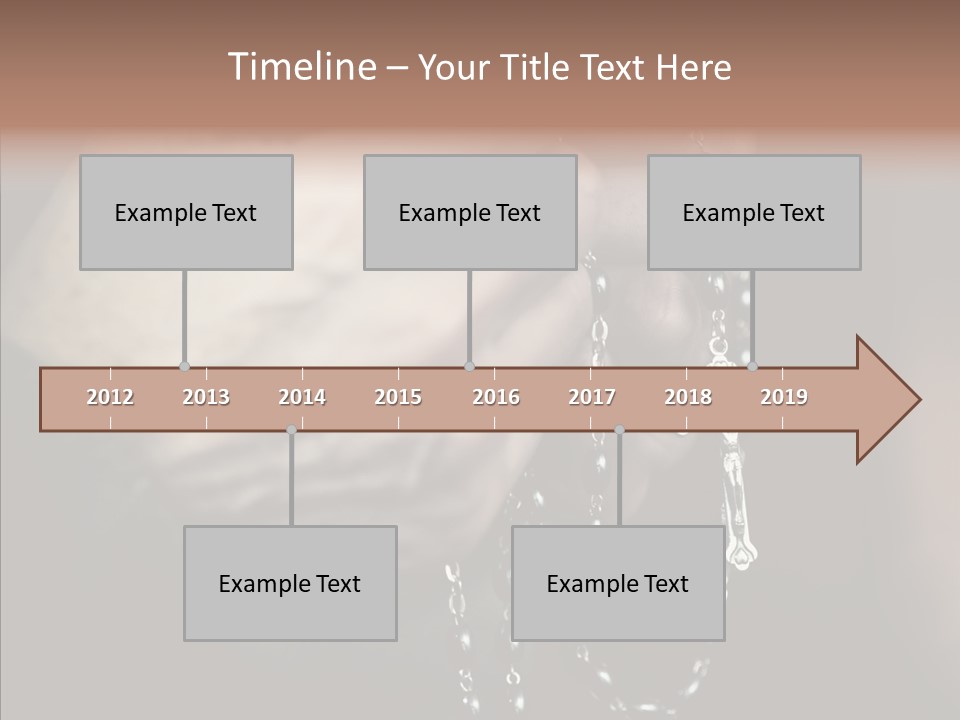 Timeline – Your Title Text Here

Example Text

Example Text

Example Text

2012 2013 2014 2015 2016 2017 2018 2019

Example Text

Example Text